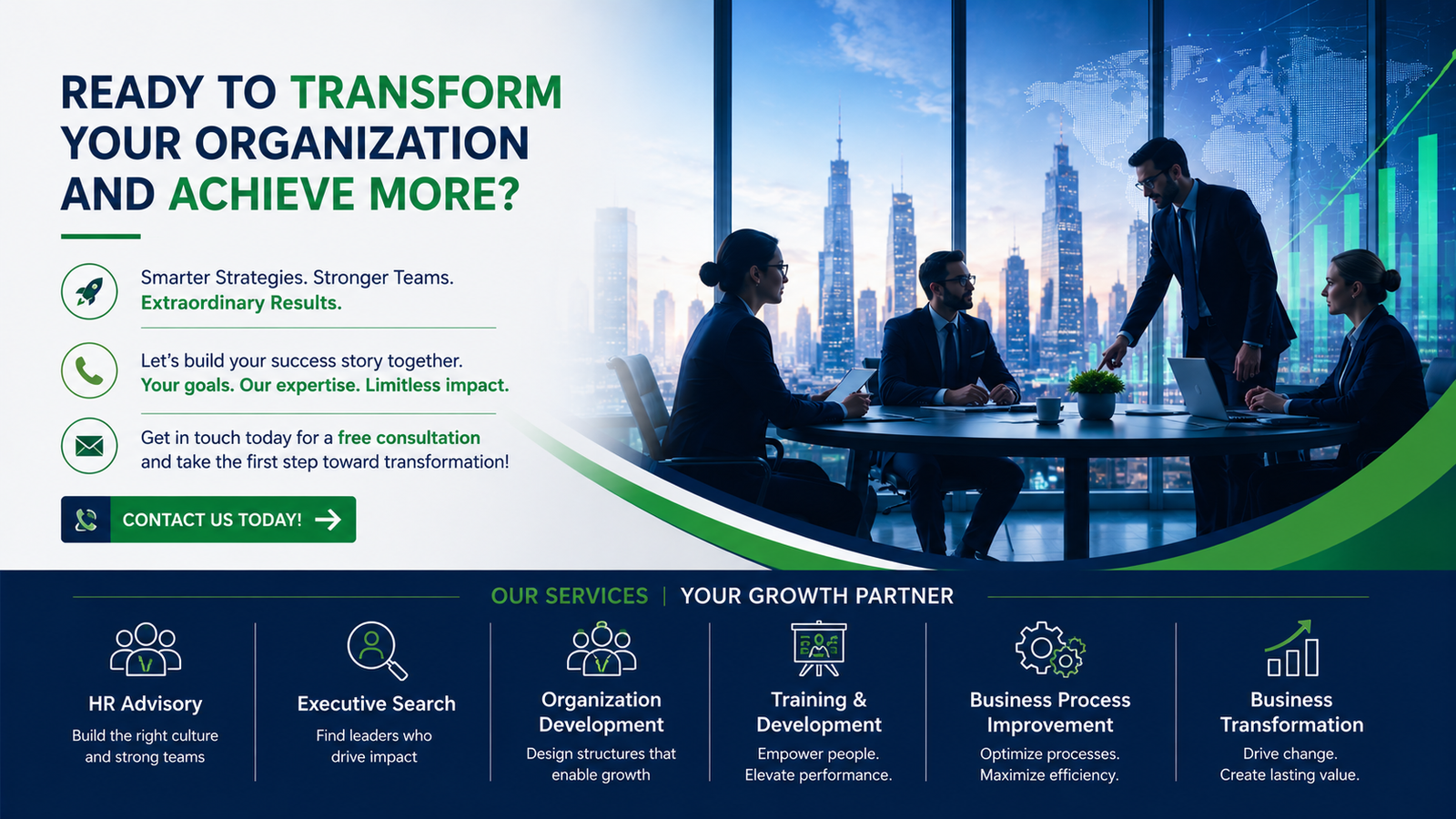 READY TO TRANSFORM YOUR ORGANIZATION AND ACHIEVE MORE?

Smarter Strategies. Stronger Teams. Extraordinary Results.

Let's build your success story together. Your goals. Our expertise. Limitless impact.

Get in touch today for a free consultation and take the first step toward transformation!

CONTACT US TODAY!

OUR SERVICES | YOUR GROWTH PARTNER

HR Advisory
Build the right culture and strong teams

Executive Search
Find leaders who drive impact

Organization Development
Design structures that enable growth

Training & Development
Empower people. Elevate performance.

Business Process Improvement
Optimize processes. Maximize efficiency.

Business Transformation
Drive change. Create lasting value.